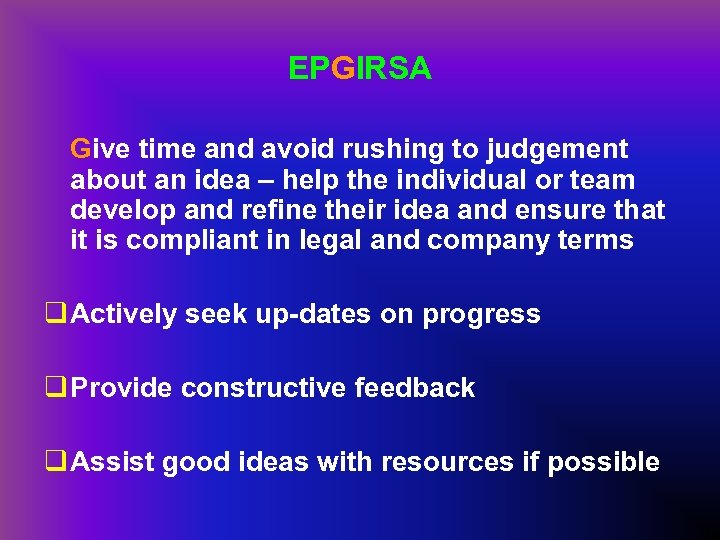 EPGIRSA

Give time and avoid rushing to judgement about an idea – help the individual or team develop and refine their idea and ensure that it is compliant in legal and company terms

❑ Actively seek up-dates on progress

❑ Provide constructive feedback

❑ Assist good ideas with resources if possible